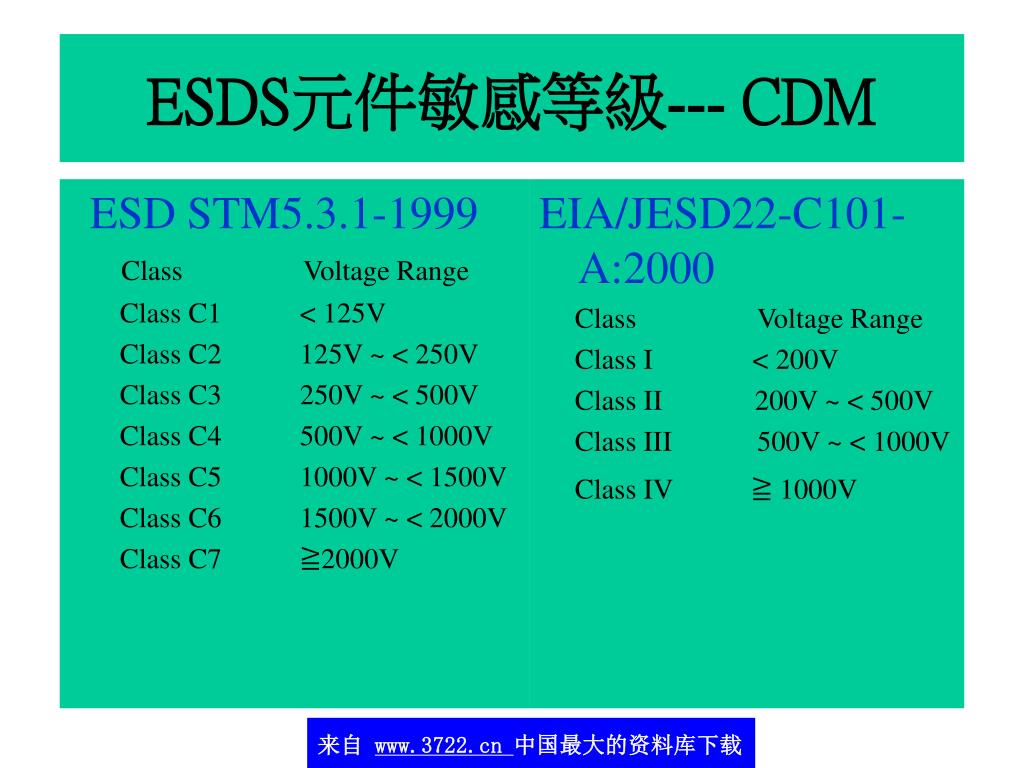 ESDS元件敏感等級--- CDM

ESD STM5.3.1-1999

| Class | Voltage Range |
|---|---|
| Class C1 | < 125V |
| Class C2 | 125V ~ < 250V |
| Class C3 | 250V ~ < 500V |
| Class C4 | 500V ~ < 1000V |
| Class C5 | 1000V ~ < 1500V |
| Class C6 | 1500V ~ < 2000V |
| Class C7 | ≧2000V |

EIA/JESD22-C101-A:2000

| Class | Voltage Range |
|---|---|
| Class I | < 200V |
| Class II | 200V ~ < 500V |
| Class III | 500V ~ < 1000V |
| Class IV | ≧ 1000V |

来自 www.3722.cn 中国最大的资料库下载